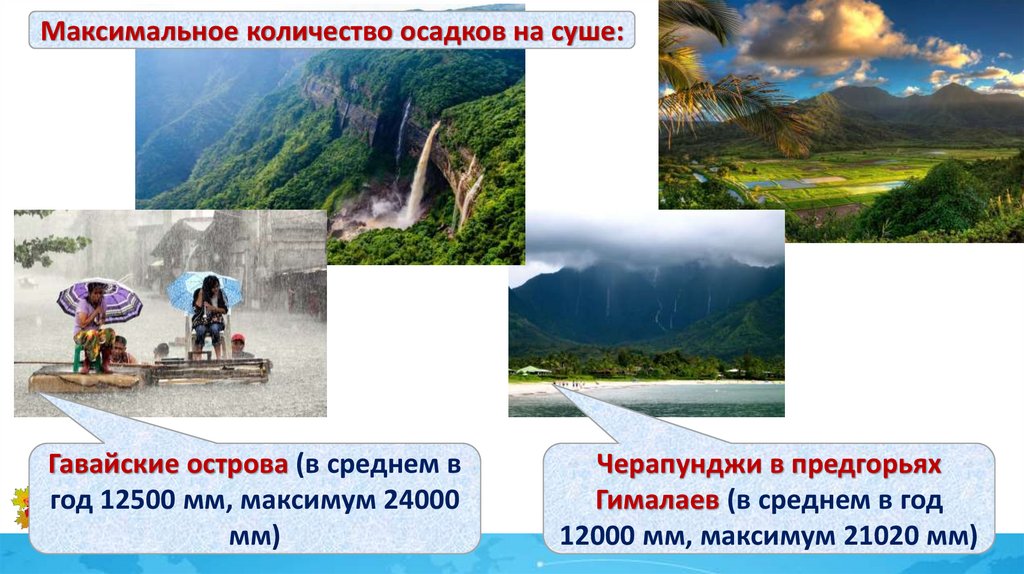 Максимальное количество осадков на суше:

Гавайские острова (в среднем в год 12500 мм, максимум 24000 мм)

Черапунджи в предгорьях Гималаев (в среднем в год 12000 мм, максимум 21020 мм)